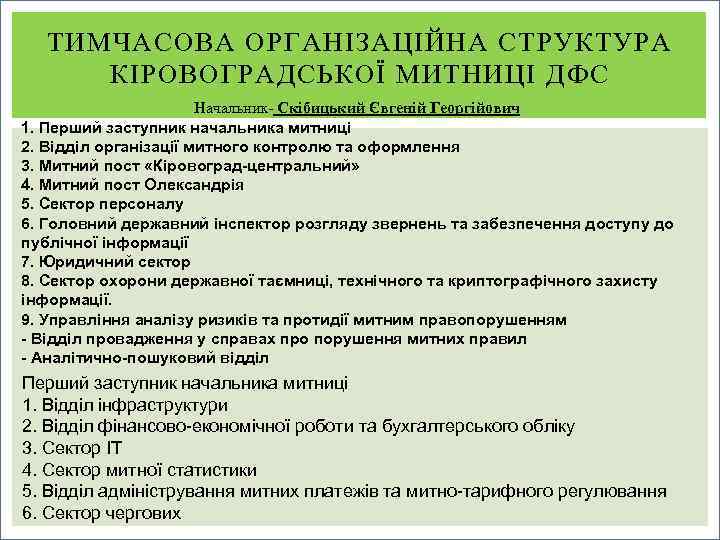 ТИМЧАСОВА ОРГАНІЗАЦІЙНА СТРУКТУРА КІРОВОГРАДСЬКОЇ МИТНИЦІ ДФС

Начальник- Скібицький Євгеній Георгійович

1. Перший заступник начальника митниці
2. Відділ організації митного контролю та оформлення
3. Митний пост «Кіровоград-центральний»
4. Митний пост Олександрія
5. Сектор персоналу
6. Головний державний інспектор розгляду звернень та забезпечення доступу до публічної інформації
7. Юридичний сектор
8. Сектор охорони державної таємниці, технічного та криптографічного захисту інформації.
9. Управління аналізу ризиків та протидії митним правопорушенням
- Відділ провадження у справах про порушення митних правил
- Аналітично-пошуковий відділ

Перший заступник начальника митниці
1. Відділ інфраструктури
2. Відділ фінансово-економічної роботи та бухгалтерського обліку
3. Сектор ІТ
4. Сектор митної статистики
5. Відділ адміністрування митних платежів та митно-тарифного регулювання
6. Сектор чергових